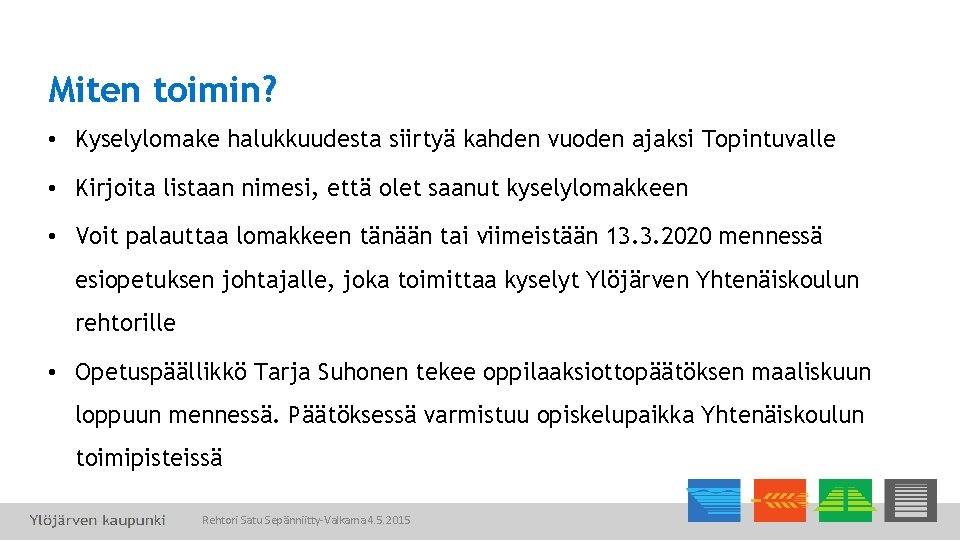 Miten toimin?

• Kyselylomake halukkuudesta siirtyä kahden vuoden ajaksi Topintuvalle

• Kirjoita listaan nimesi, että olet saanut kyselylomakkeen

• Voit palauttaa lomakkeen tänään tai viimeistään 13.3.2020 mennessä esiopetuksen johtajalle, joka toimittaa kyselyt Ylöjärven Yhtenäiskoulun rehtorille

• Opetuspäällikkö Tarja Suhonen tekee oppilaaksiottopäätöksen maaliskuun loppuun mennessä. Päätöksessä varmistuu opiskelupaikka Yhtenäiskoulun toimipisteissä

Ylöjärven kaupunki

Rehtori Satu Sepänniitty-Valkama 4.5.2015